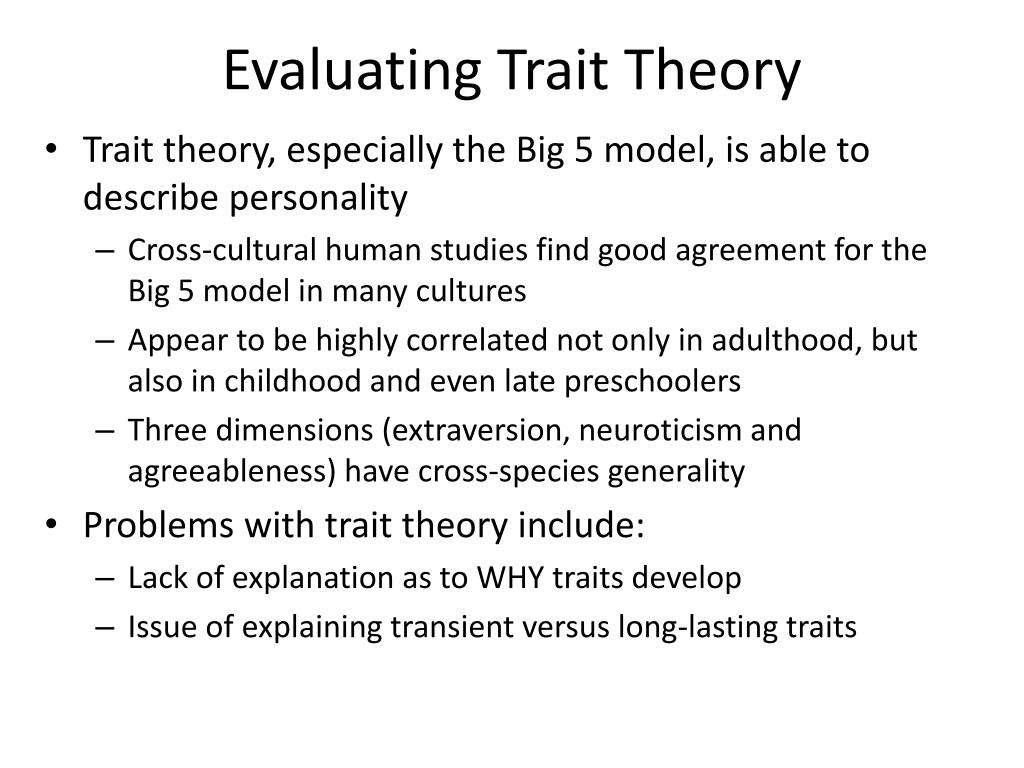 Evaluating Trait Theory

• Trait theory, especially the Big 5 model, is able to describe personality
– Cross-cultural human studies find good agreement for the Big 5 model in many cultures
– Appear to be highly correlated not only in adulthood, but also in childhood and even late preschoolers
– Three dimensions (extraversion, neuroticism and agreeableness) have cross-species generality
• Problems with trait theory include:
– Lack of explanation as to WHY traits develop
– Issue of explaining transient versus long-lasting traits